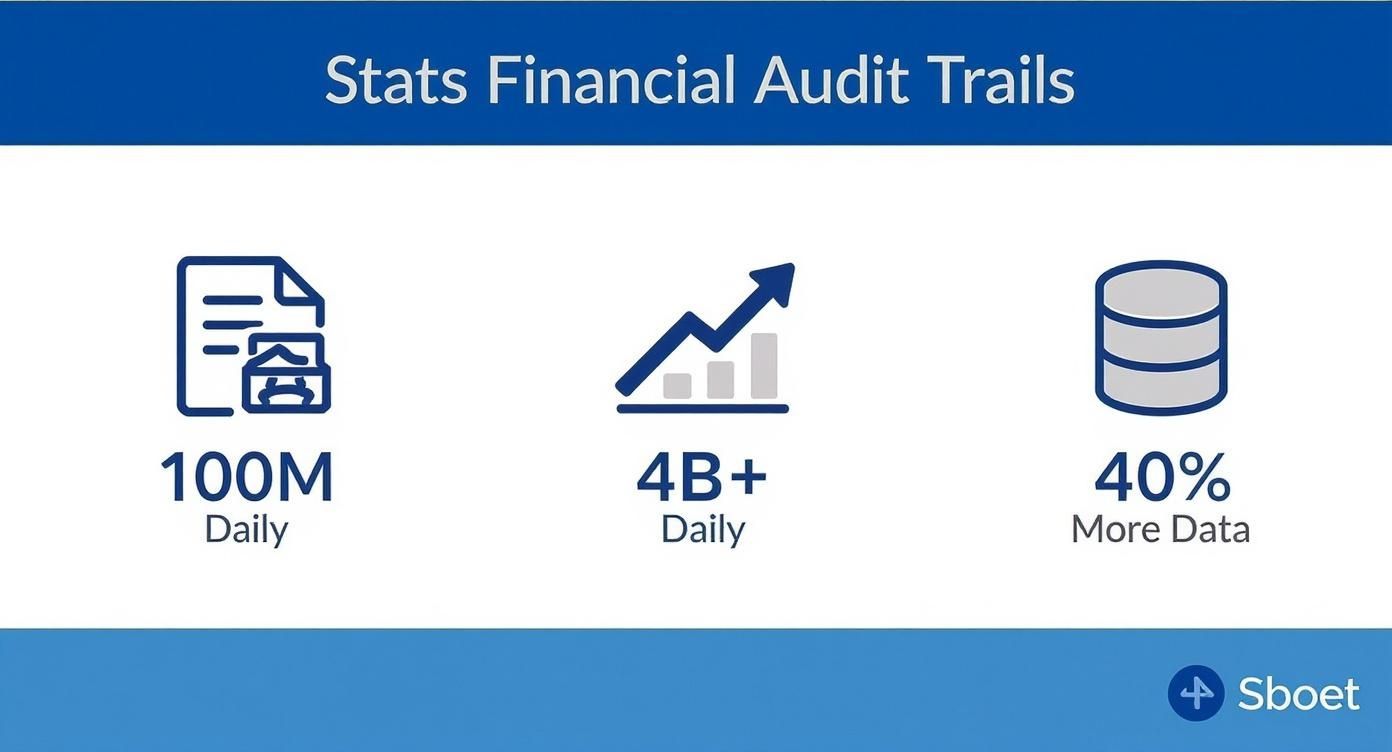 Stats Financial Audit Trails

100M
Daily

4B+
Daily

40%
More Data

Sboet